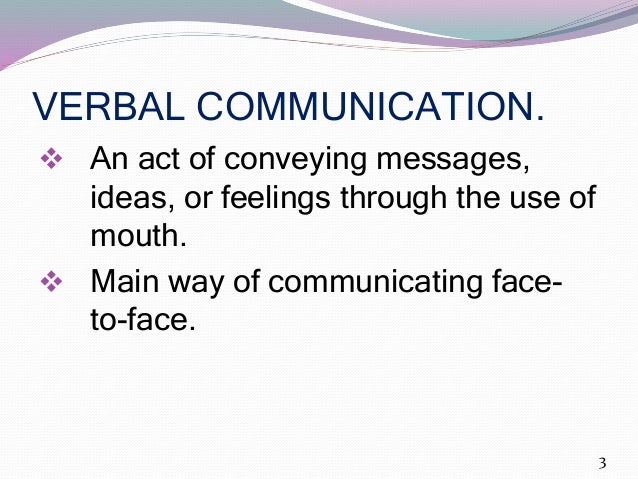 VERBAL COMMUNICATION.

❖ An act of conveying messages, ideas, or feelings through the use of mouth.

❖ Main way of communicating face-to-face.

3